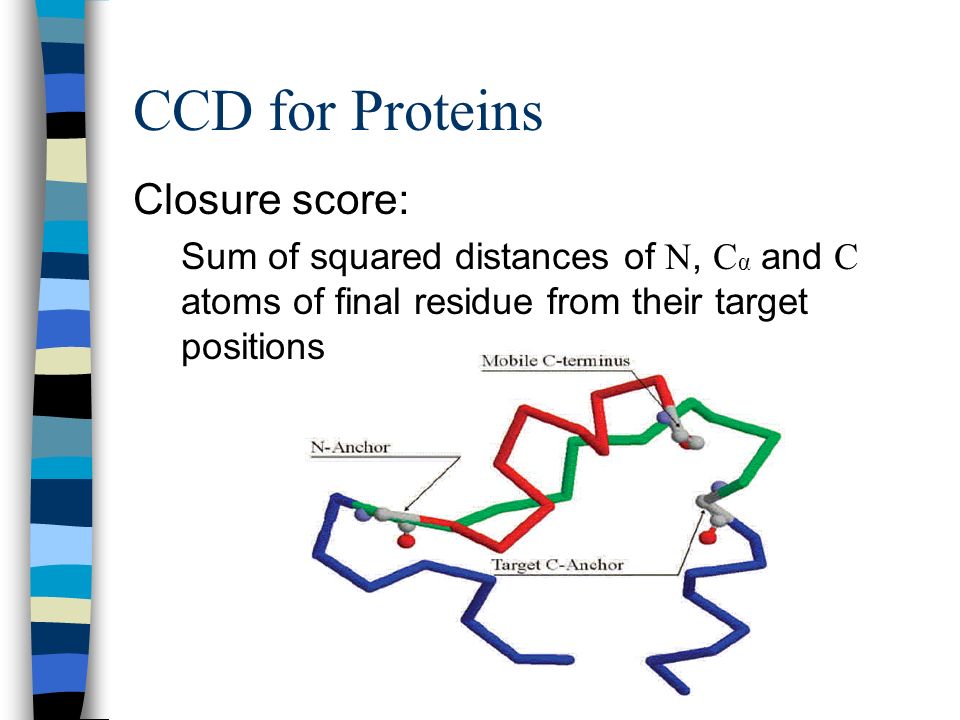 CCD for Proteins

Closure score:

Sum of squared distances of N, $C_\alpha$ and C atoms of final residue from their target positions

Mobile C-terminus

N-Anchor

Target C-Anchor